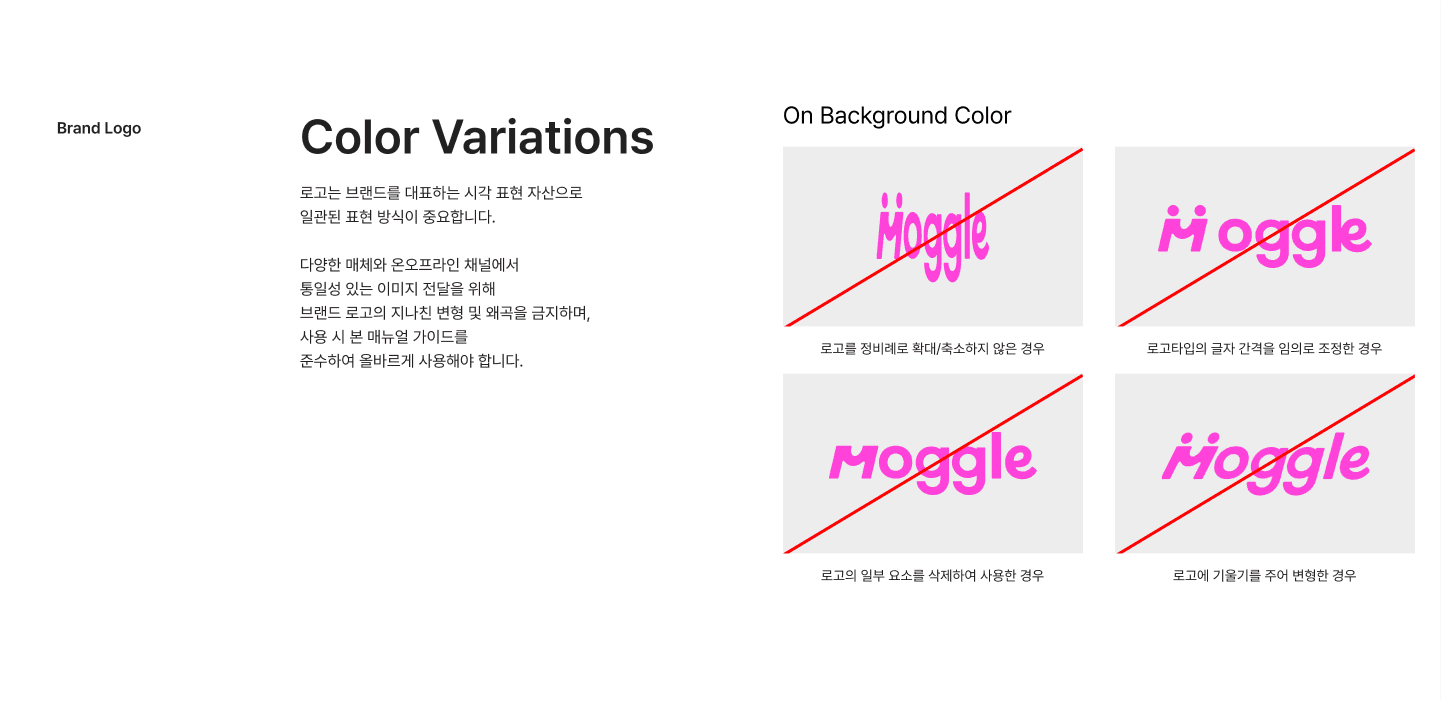 Brand Logo

Color Variations

로고는 브랜드를 대표하는 시각 표현 자산으로 일관된 표현 방식이 중요합니다.

다양한 매체와 온오프라인 채널에서 통일성 있는 이미지 전달을 위해 브랜드 로고의 지나친 변형 및 왜곡을 금지하며, 사용 시 본 매뉴얼 가이드를 준수하여 올바르게 사용해야 합니다.

On Background Color

Moggle

로고를 정비례로 확대/축소하지 않은 경우

Moggle

로고타입의 글자 간격을 임의로 조정한 경우

Moggle

로고의 일부 요소를 삭제하여 사용한 경우

Moggle

로고에 기울기를 주어 변형한 경우